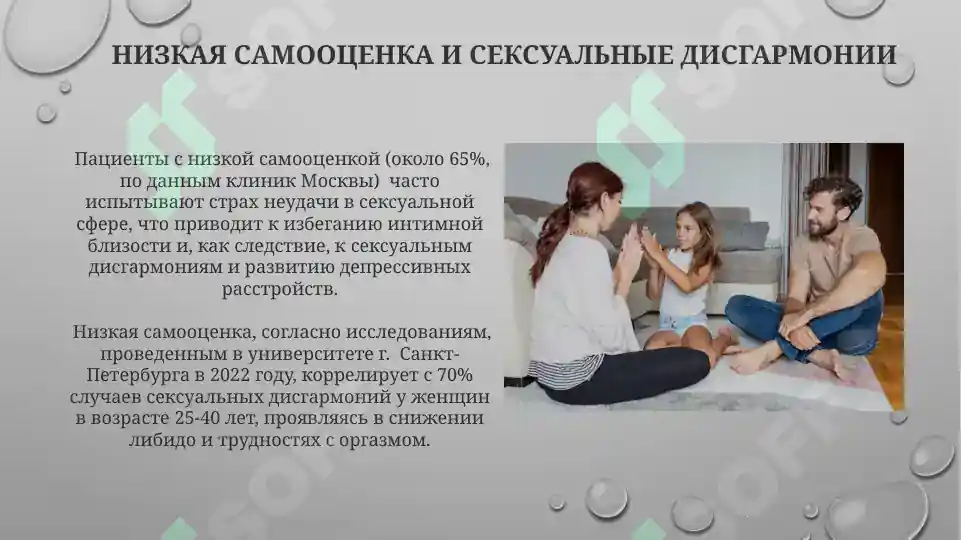 НИЗКАЯ САМООЦЕНКА И СЕКСУАЛЬНЫЕ ДИСГАРМОНИИ

Пациенты с низкой самооценкой (около 65%, по данным клиник Москвы) часто испытывают страх неудачи в сексуальной сфере, что приводит к избеганию интимной близости и, как следствие, к сексуальным дисгармониям и развитию депрессивных расстройств.

Низкая самооценка, согласно исследованиям, проведенным в университете г. Санкт-Петербурга в 2022 году, коррелирует с 70% случаев сексуальных дисгармоний у женщин в возрасте 25-40 лет, проявляясь в снижении либидо и трудностях с оргазмом.